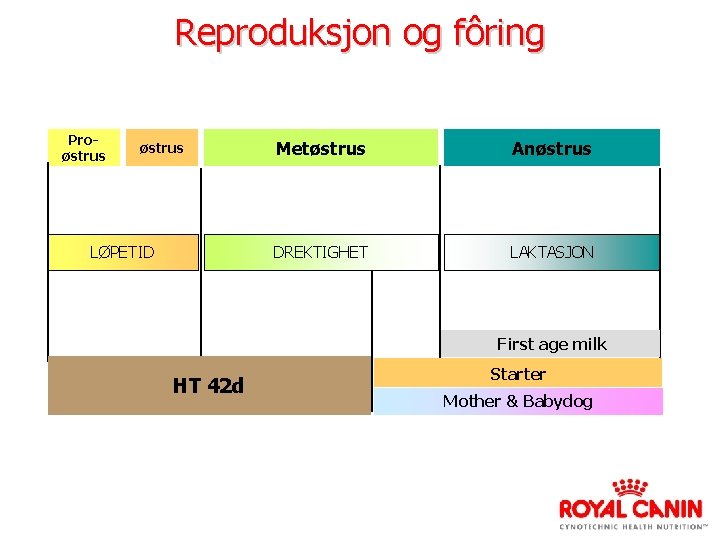 Reproduksjon og fôring

Pro-østrus

østrus

Metøstrus

Anøstrus

LØPETID

DREKTIGHET

LAKTASJON

First age milk

HT 42d

Starter

Mother & Babydog

ROYAL CANIN
CYNOTECHNIC HEALTH NUTRITION™